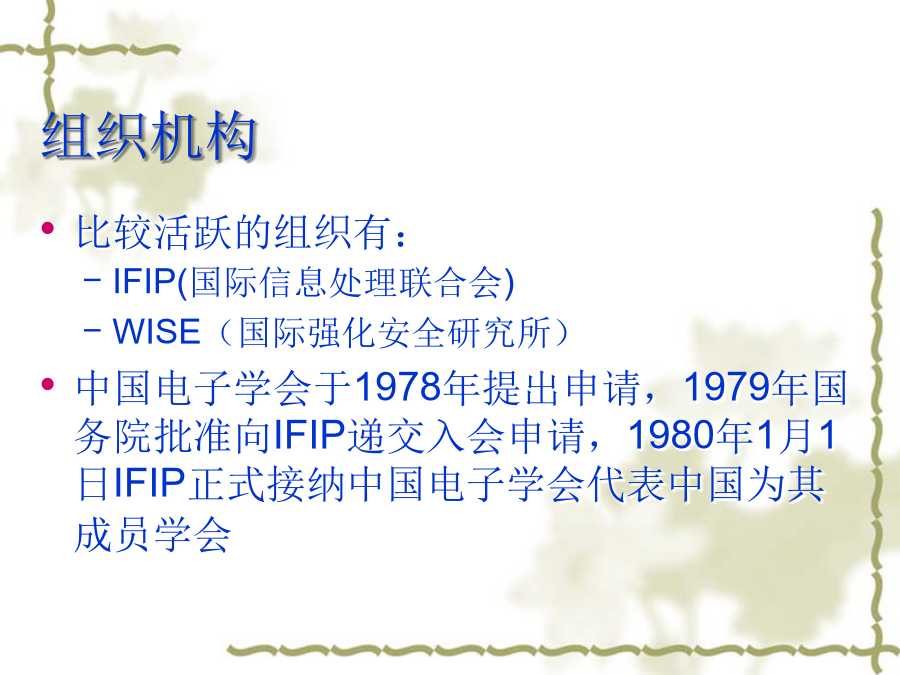 组织机构

• 比较活跃的组织有：
– IFIP(国际信息处理联合会)
– WISE（国际强化安全研究所）

• 中国电子学会于1978年提出申请，1979年国务院批准向IFIP递交入会申请，1980年1月1日IFIP正式接纳中国电子学会代表中国为其成员学会